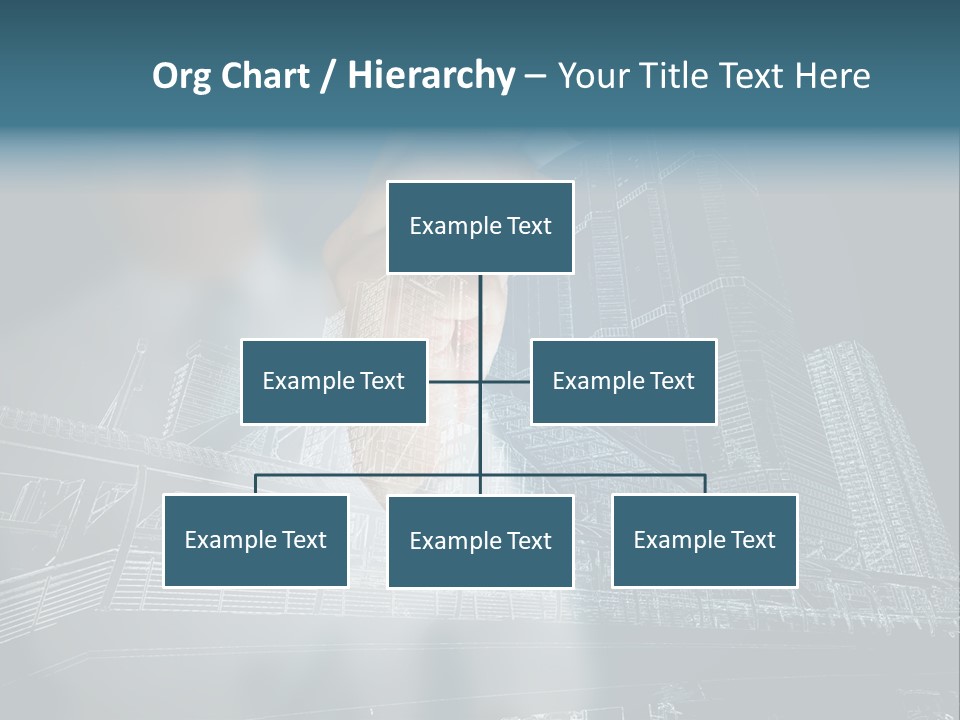 Org Chart / Hierarchy – Your Title Text Here

Example Text

Example Text

Example Text

Example Text

Example Text

Example Text